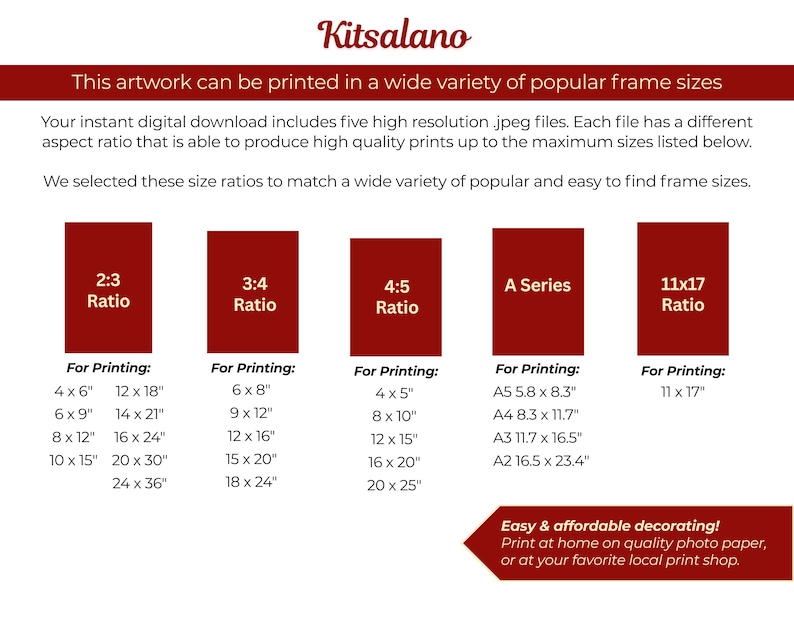 Kitsalano

This artwork can be printed in a wide variety of popular frame sizes

Your instant digital download includes five high resolution .jpeg files. Each file has a different aspect ratio that is able to produce high quality prints up to the maximum sizes listed below.

We selected these size ratios to match a wide variety of popular and easy to find frame sizes.

2:3 Ratio

For Printing:
4 x 6"
6 x 9"
8 x 12"
10 x 15"
12 x 18"
14 x 21"
16 x 24"
20 x 30"
24 x 36"

3:4 Ratio

For Printing:
6 x 8"
9 x 12"
12 x 16"
15 x 20"
18 x 24"

4:5 Ratio

For Printing:
4 x 5"
8 x 10"
12 x 15"
16 x 20"
20 x 25"

A Series

For Printing:
A5 5.8 x 8.3"
A4 8.3 x 11.7"
A3 11.7 x 16.5"
A2 16.5 x 23.4"

11x17 Ratio

For Printing:
11 x 17"

Easy & affordable decorating!
Print at home on quality photo paper, or at your favorite local print shop.